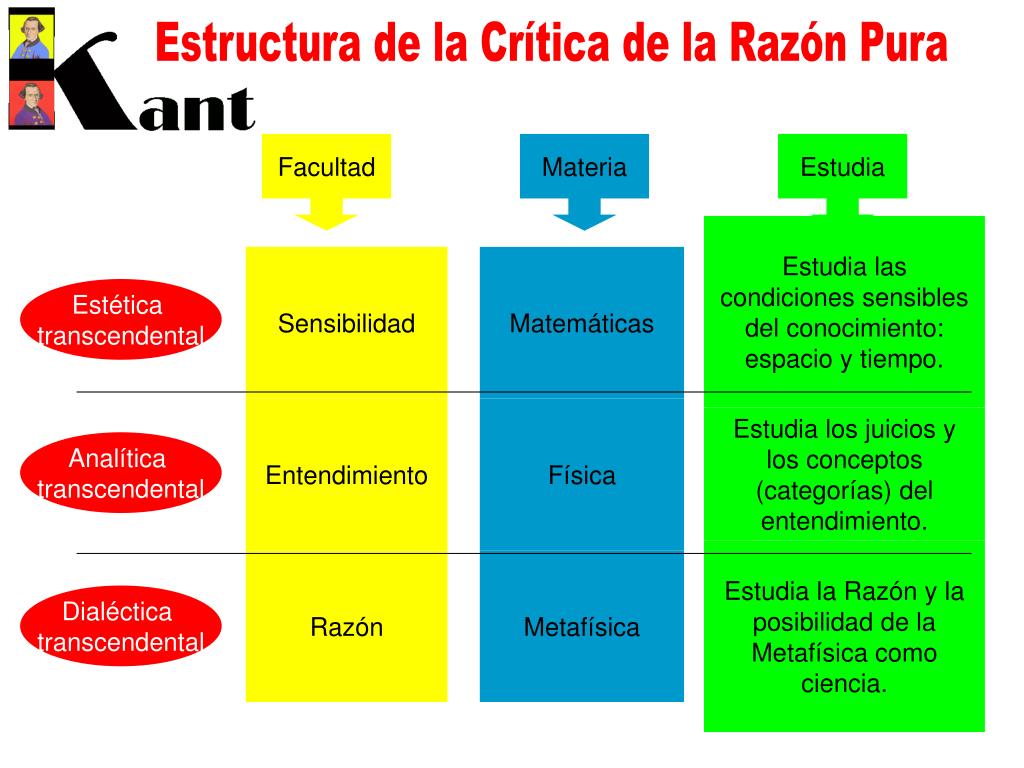 Kant

Estructura de la Crítica de la Razón Pura

| | Facultad | Materia | Estudia |
|---|---|---|---|
| Estética transcendental | Sensibilidad | Matemáticas | Estudia las condiciones sensibles del conocimiento: espacio y tiempo. |
| Analítica transcendental | Entendimiento | Física | Estudia los juicios y los conceptos (categorías) del entendimiento. |
| Dialéctica transcendental | Razón | Metafísica | Estudia la Razón y la posibilidad de la Metafísica como ciencia. |